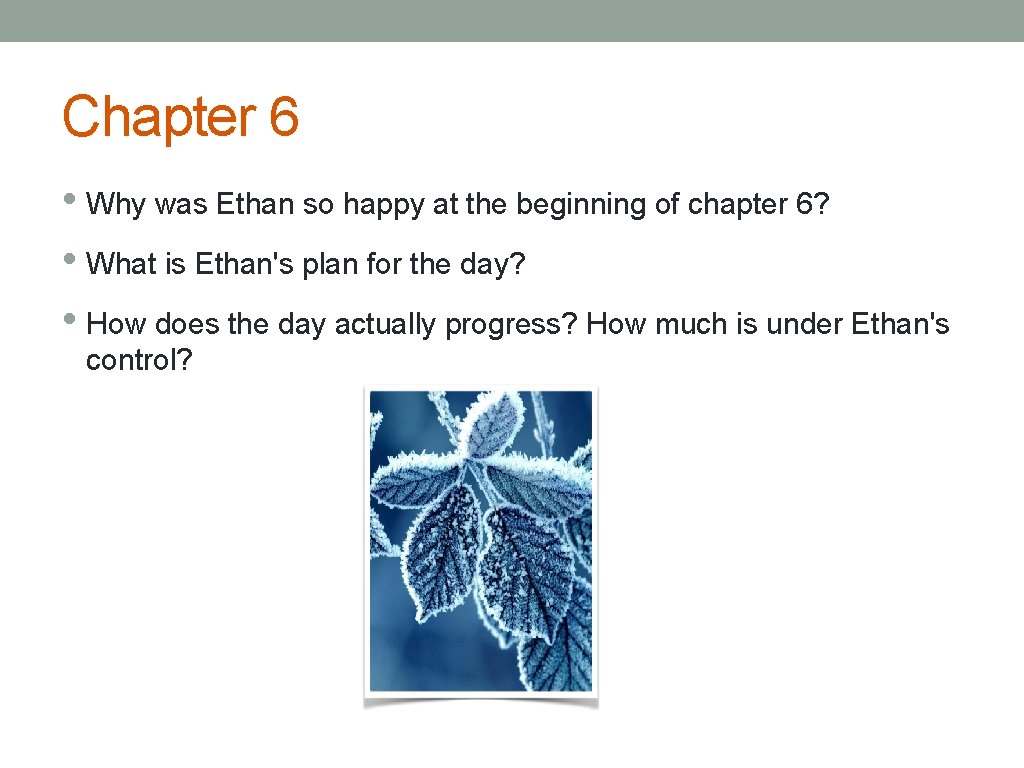 Chapter 6

• Why was Ethan so happy at the beginning of chapter 6?

• What is Ethan's plan for the day?

• How does the day actually progress? How much is under Ethan's control?